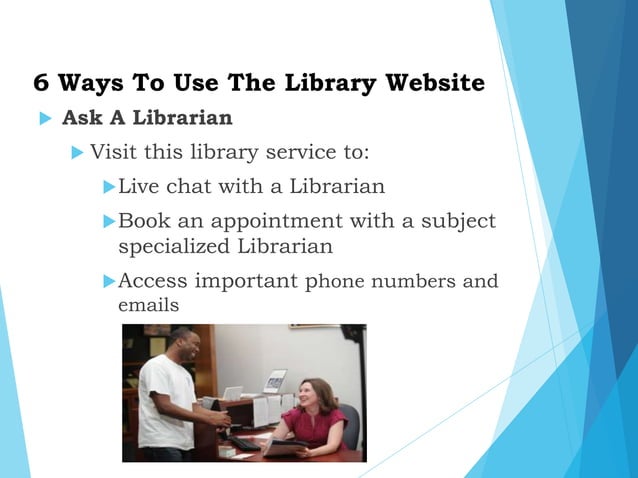 6 Ways To Use The Library Website

Ask A Librarian

Visit this library service to:

Live chat with a Librarian

Book an appointment with a subject specialized Librarian

Access important phone numbers and emails